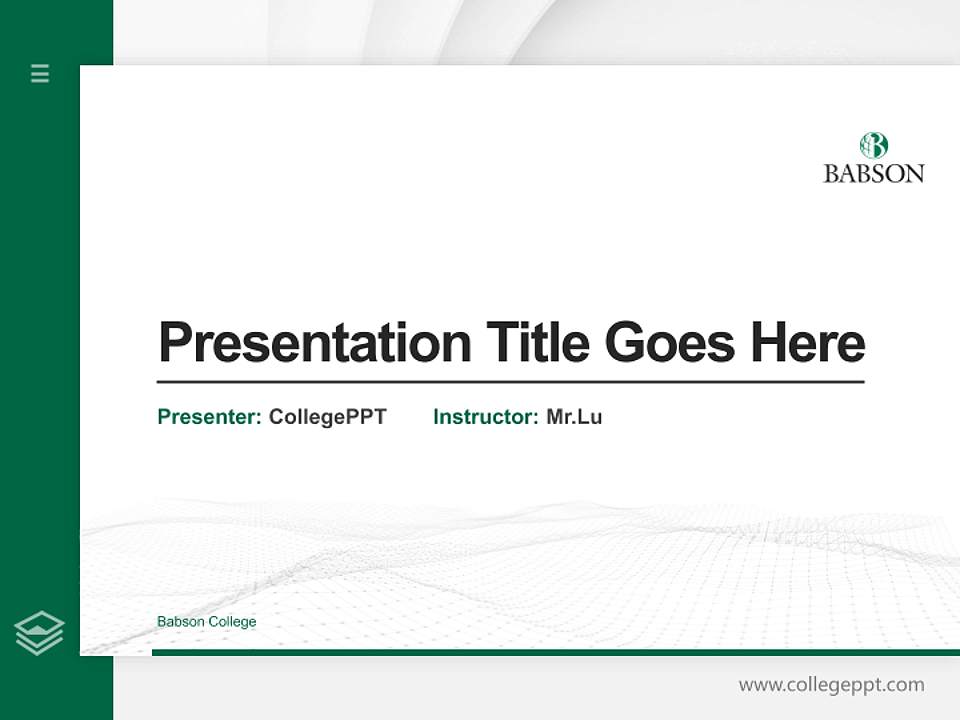 BABSON

Presentation Title Goes Here

Presenter: CollegePPT Instructor: Mr.Lu

Babson College

www.collegeppt.com